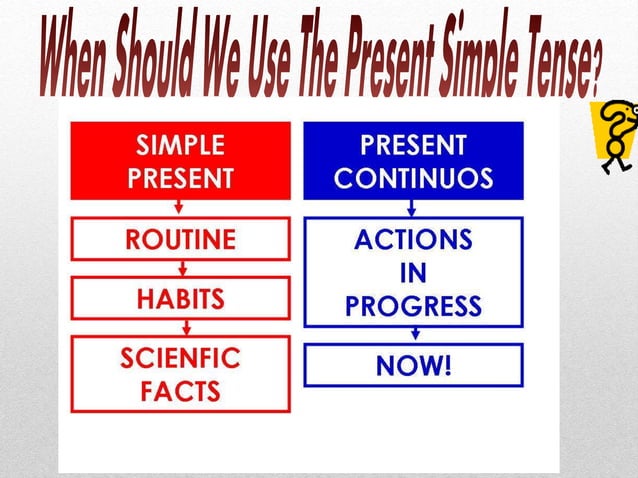 When Should We Use The Present Simple Tense?

SIMPLE PRESENT

ROUTINE

HABITS

SCIENFIC FACTS

PRESENT CONTINUOS

ACTIONS IN PROGRESS

NOW!